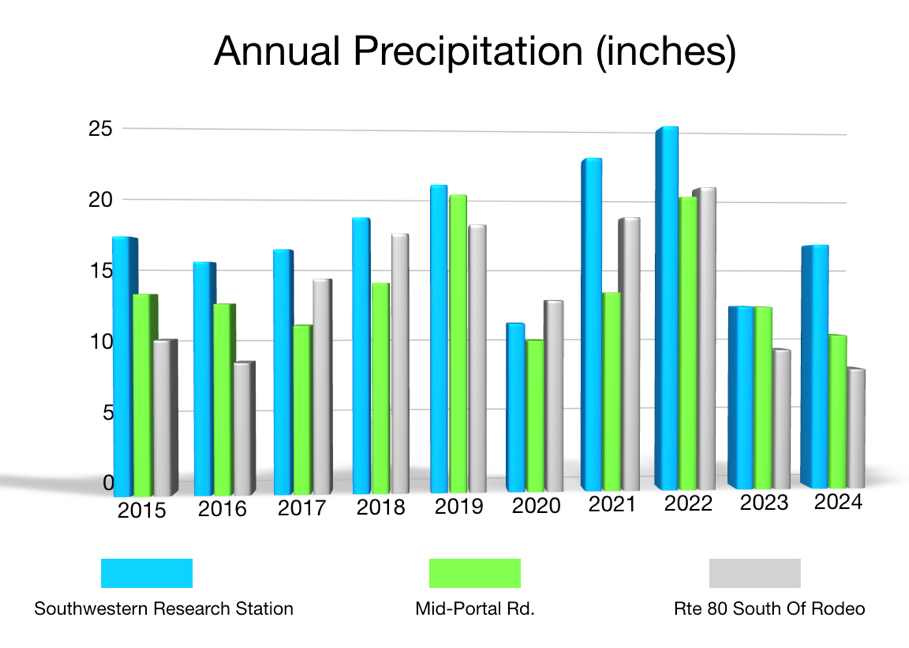 Annual Precipitation (inches)

25
20
15
10
5
0

2015
2016
2017
2018
2019
2020
2021
2022
2023
2024

Southwestern Research Station
Mid-Portal Rd.
Rte 80 South Of Rodeo